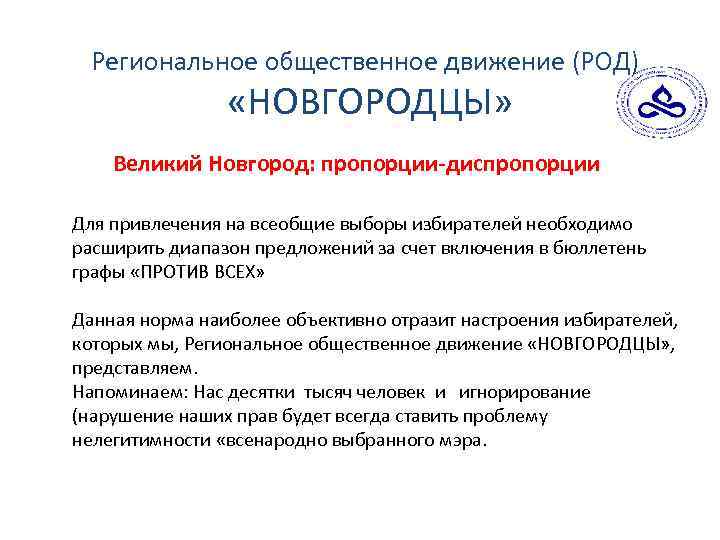 Региональное общественное движение (РОД)
«НОВГОРОДЦЫ»

Великий Новгород: пропорции-диспропорции

Для привлечения на всеобщие выборы избирателей необходимо расширить диапазон предложений за счет включения в бюллетень графы «ПРОТИВ ВСЕХ»

Данная норма наиболее объективно отразит настроения избирателей, которых мы, Региональное общественное движение «НОВГОРОДЦЫ», представляем.
Напоминаем: Нас десятки тысяч человек и игнорирование (нарушение наших прав будет всегда ставить проблему нелегитимности «всенародно выбранного мэра.